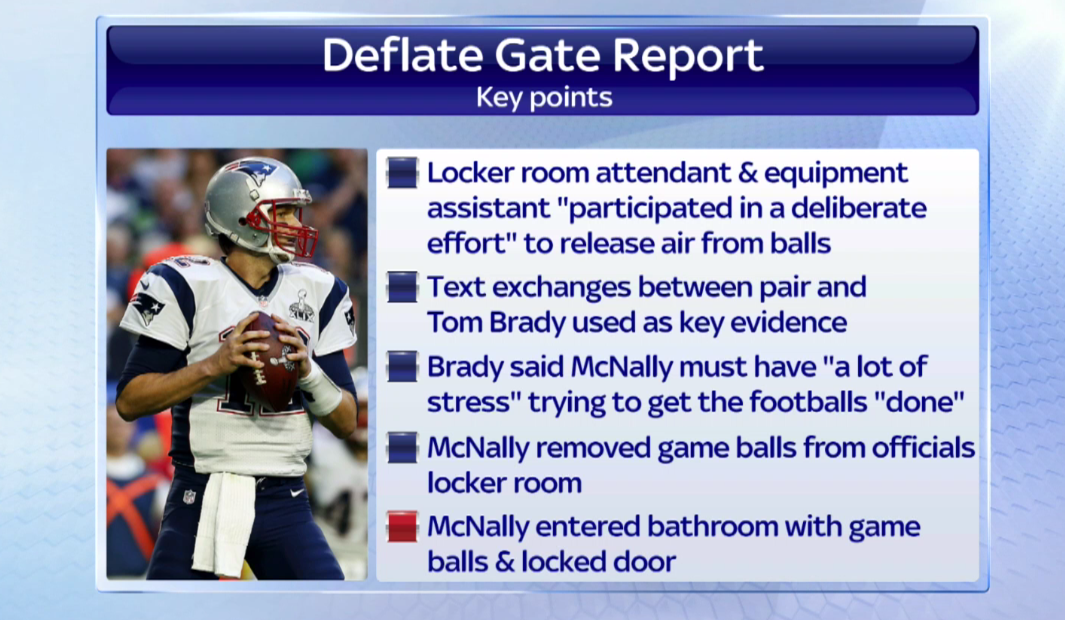 Deflate Gate Report
Key points

Locker room attendant & equipment assistant "participated in a deliberate effort" to release air from balls

Text exchanges between pair and Tom Brady used as key evidence

Brady said McNally must have "a lot of stress" trying to get the footballs "done"

McNally removed game balls from officials locker room

McNally entered bathroom with game balls & locked door